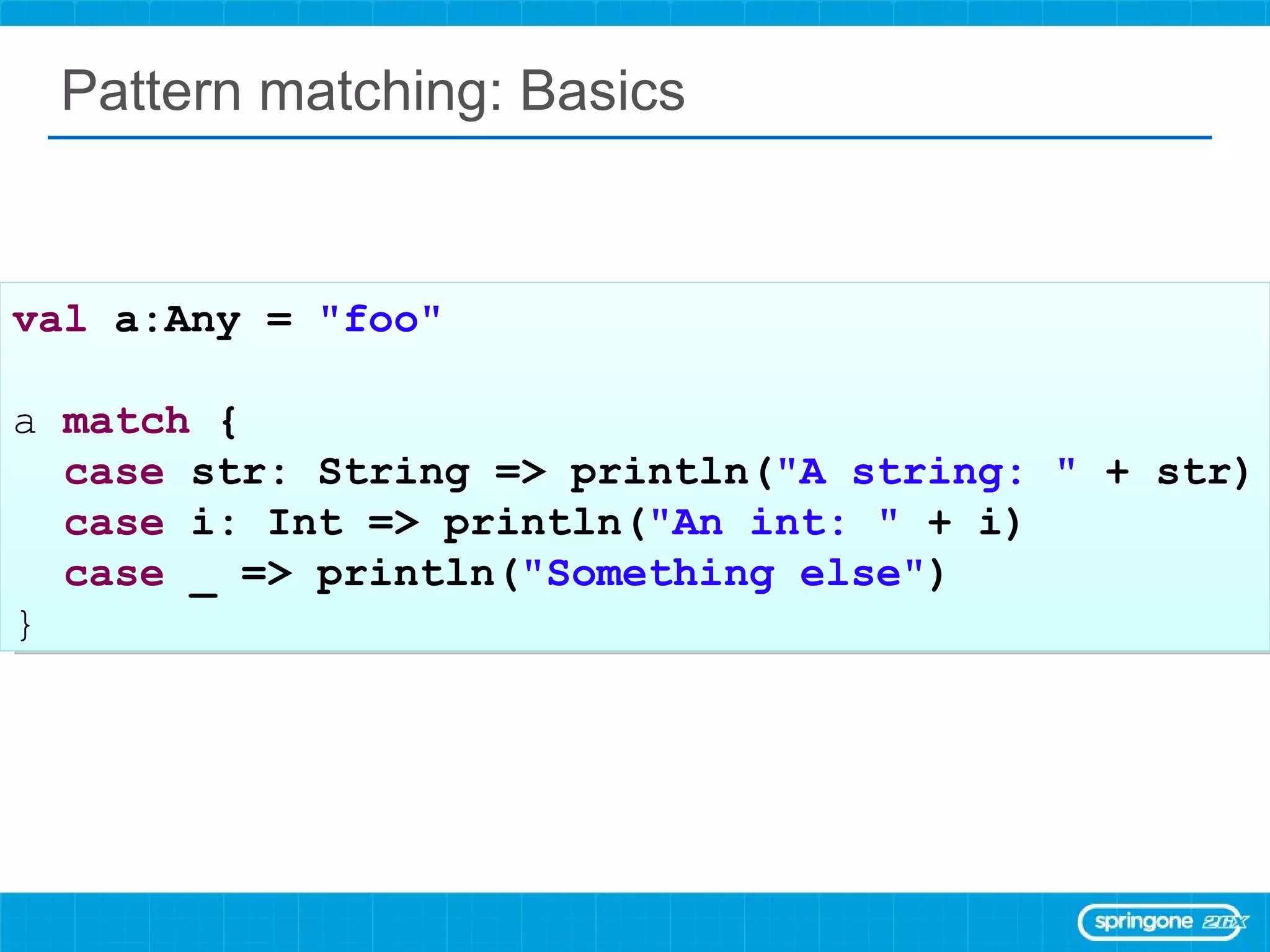 Pattern matching: Basics

val a:Any = "foo"

a match {
  case str: String => println("A string: " + str)
  case i: Int => println("An int: " + i)
  case _ => println("Something else")
}

springone 2GX